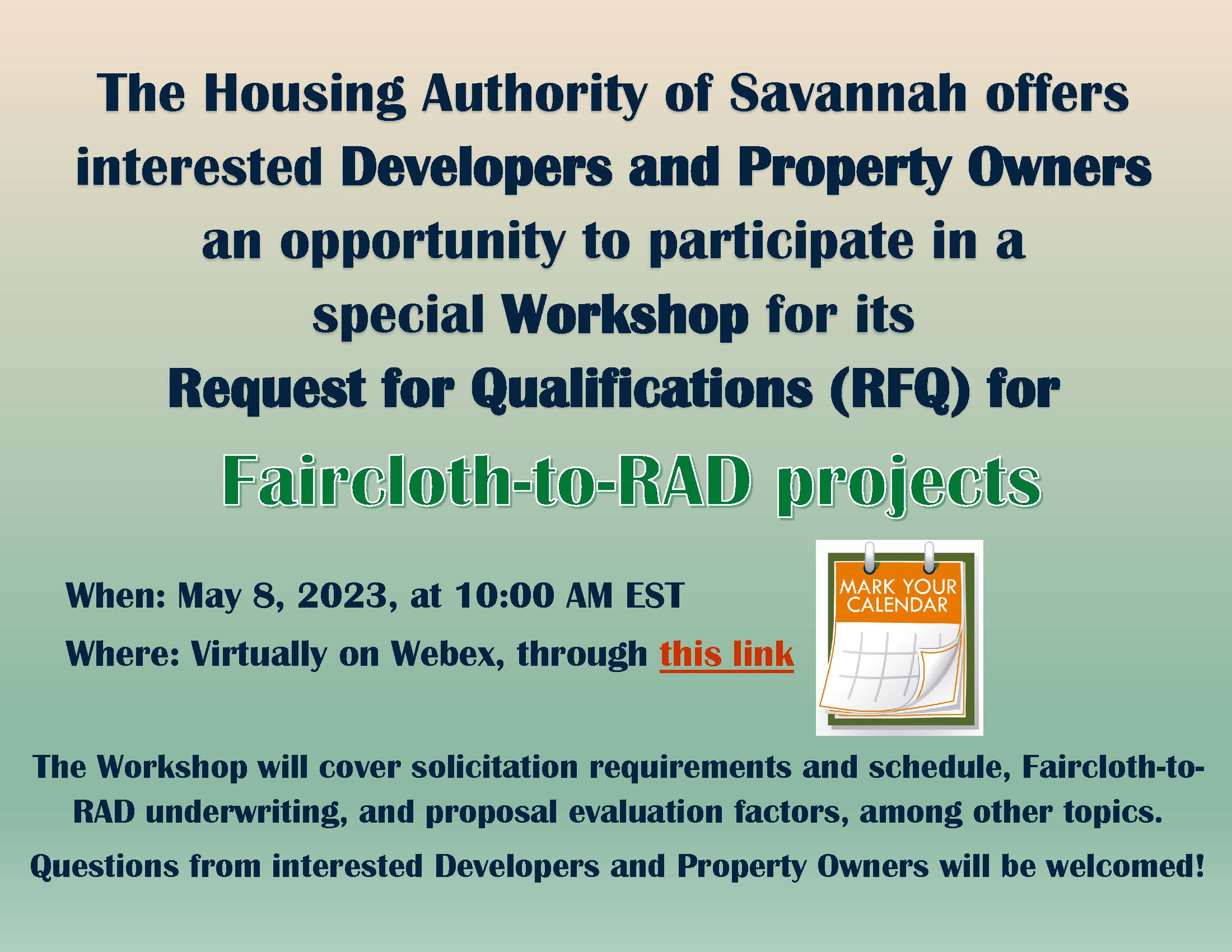 The Housing Authority of Savannah offers interested Developers and Property Owners an opportunity to participate in a special Workshop for its Request for Qualifications (RFQ) for

Faircloth-to-RAD projects

When: May 8, 2023, at 10:00 AM EST

Where: Virtually on Webex, through this link

MARK YOUR CALENDAR

The Workshop will cover solicitation requirements and schedule, Faircloth-to-RAD underwriting, and proposal evaluation factors, among other topics.

Questions from interested Developers and Property Owners will be welcomed!